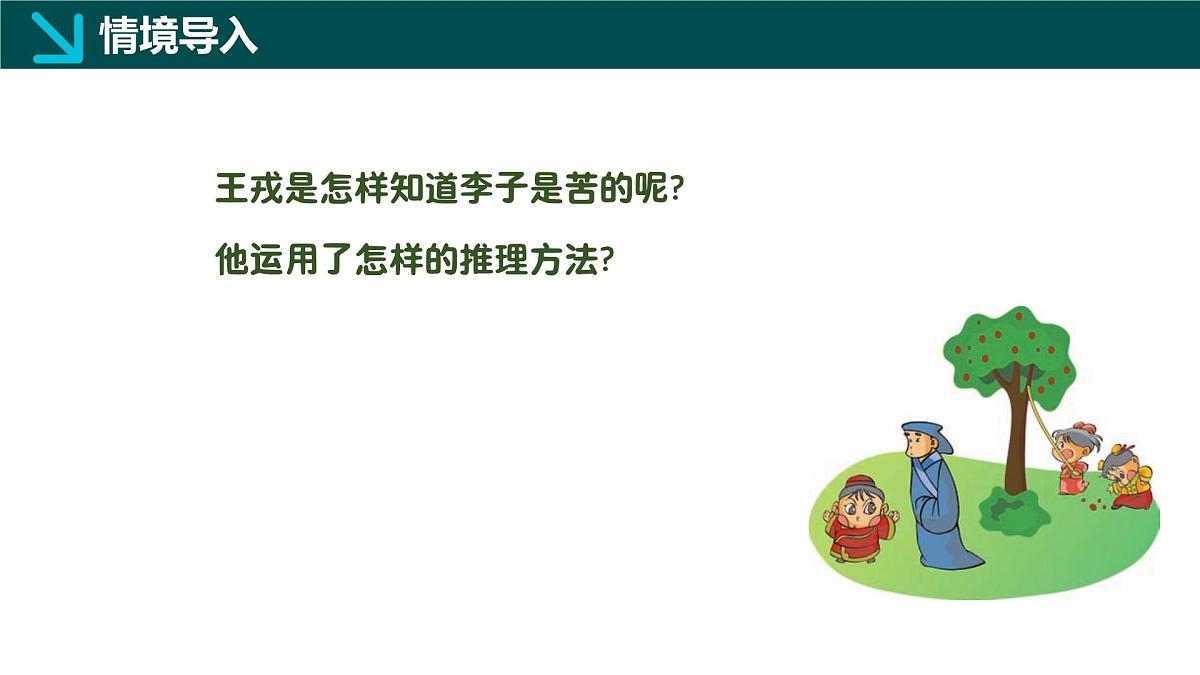 情境导入

王戎是怎样知道李子是苦的呢?

他运用了怎样的推理方法?